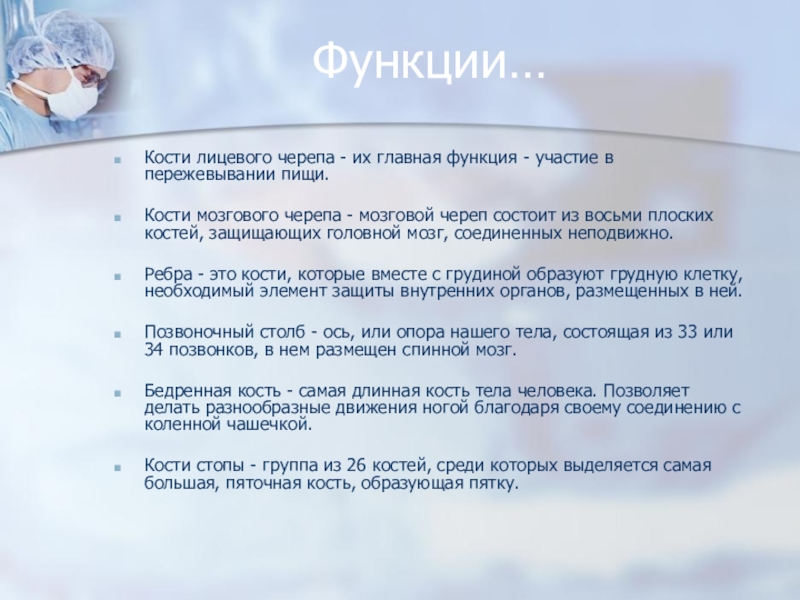 Функции…

Кости лицевого черепа - их главная функция - участие в пережевывании пищи.

Кости мозгового черепа - мозговой череп состоит из восьми плоских костей, защищающих головной мозг, соединенных неподвижно.

Ребра - это кости, которые вместе с грудиной образуют грудную клетку, необходимый элемент защиты внутренних органов, размещенных в ней.

Позвоночный столб - ось, или опора нашего тела, состоящая из 33 или 34 позвонков, в нем размещен спинной мозг.

Бедренная кость - самая длинная кость тела человека. Позволяет делать разнообразные движения ногой благодаря своему соединению с коленной чашечкой.

Кости стопы - группа из 26 костей, среди которых выделяется самая большая, пяточная кость, образующая пятку.